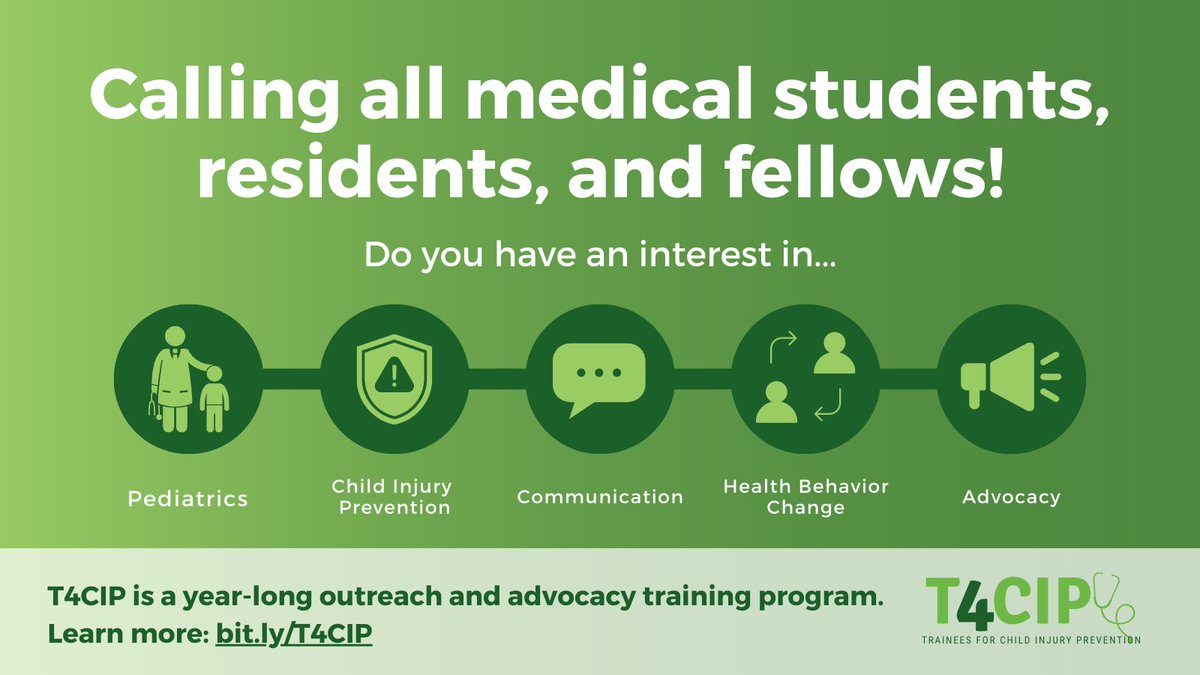 Calling all medical students, residents, and fellows!

Do you have an interest in...

Pediatrics

Child Injury Prevention

Communication

Health Behavior Change

Advocacy

T4CIP is a year-long outreach and advocacy training program.
Learn more: bit.ly/T4CIP

T4CIP
TRAINEES FOR CHILD INJURY PREVENTION